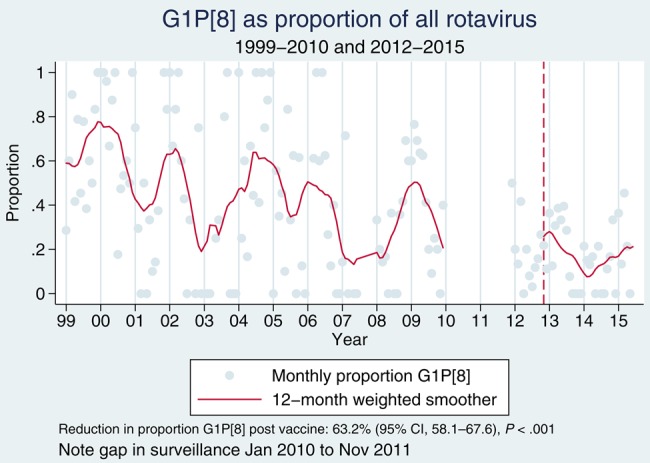 G1P[8] as proportion of all rotavirus
1999–2010 and 2012–2015

Proportion
1
.8
.6
.4
.2
0

99 00 01 02 03 04 05 06 07 08 09 10 11 12 13 14 15
Year

Monthly proportion G1P[8]
12–month weighted smoother

Reduction in proportion G1P[8] post vaccine: 63.2% (95% CI, 58.1–67.6), $P < .001$
Note gap in surveillance Jan 2010 to Nov 2011